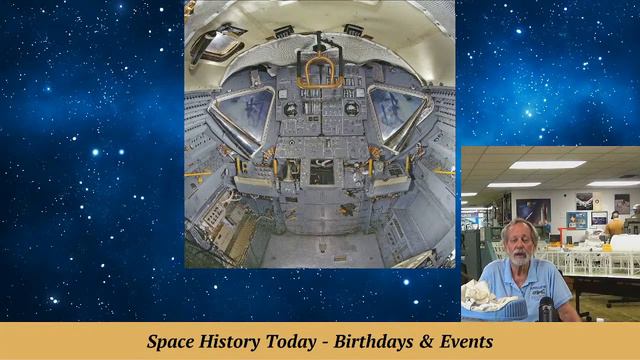 Space History Today - Birthdays & Events